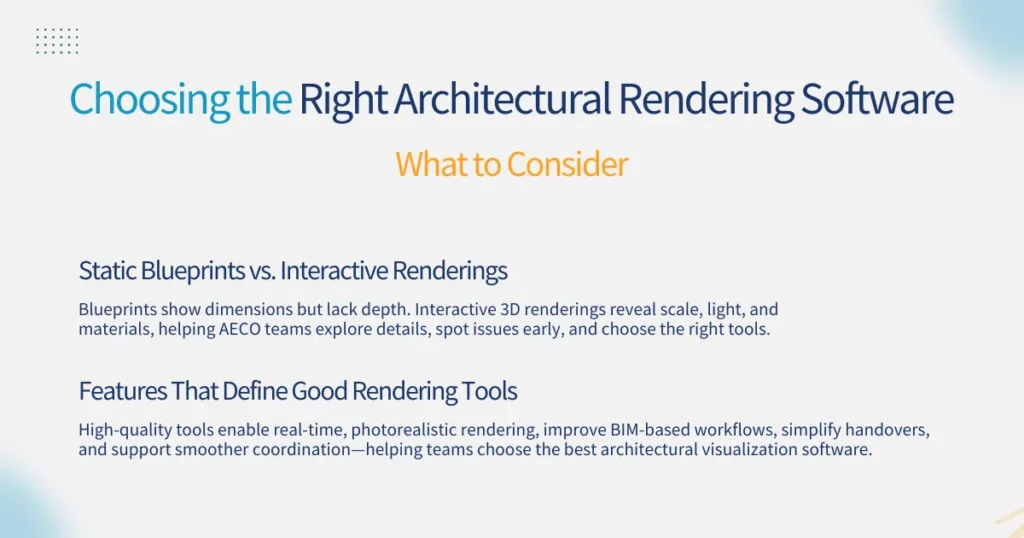 Choosing the Right Architectural Rendering Software

What to Consider

Static Blueprints vs. Interactive Renderings

Blueprints show dimensions but lack depth. Interactive 3D renderings reveal scale, light, and materials, helping AECO teams explore details, spot issues early, and choose the right tools.

Features That Define Good Rendering Tools

High-quality tools enable real-time, photorealistic rendering, improve BIM-based workflows, simplify handovers, and support smoother coordination—helping teams choose the best architectural visualization software.